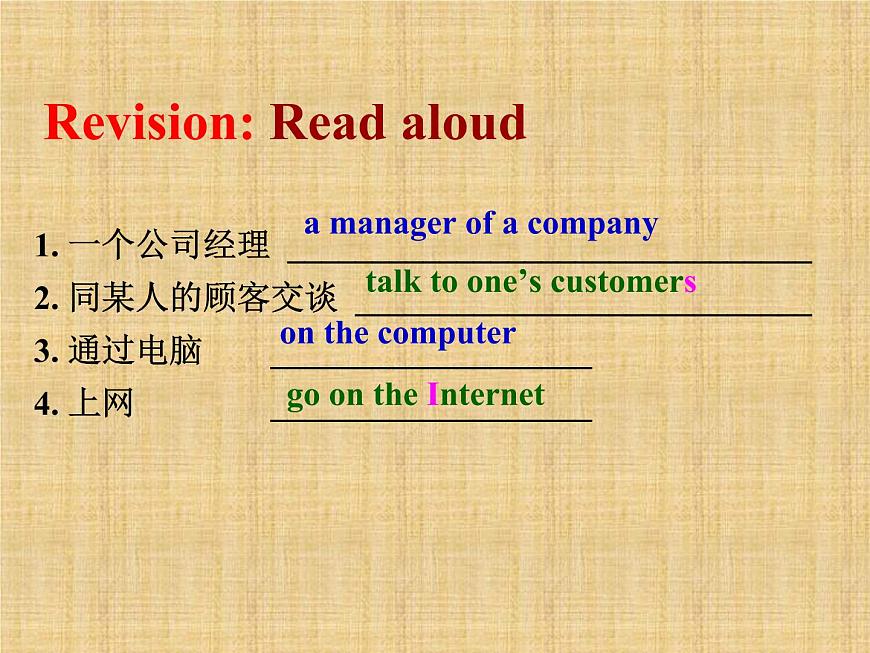 Revision: Read aloud

1. 一个公司经理 a manager of a company
2. 同某人的顾客交谈 talk to one’s customers
3. 通过电脑 on the computer
4. 上网 go on the Internet